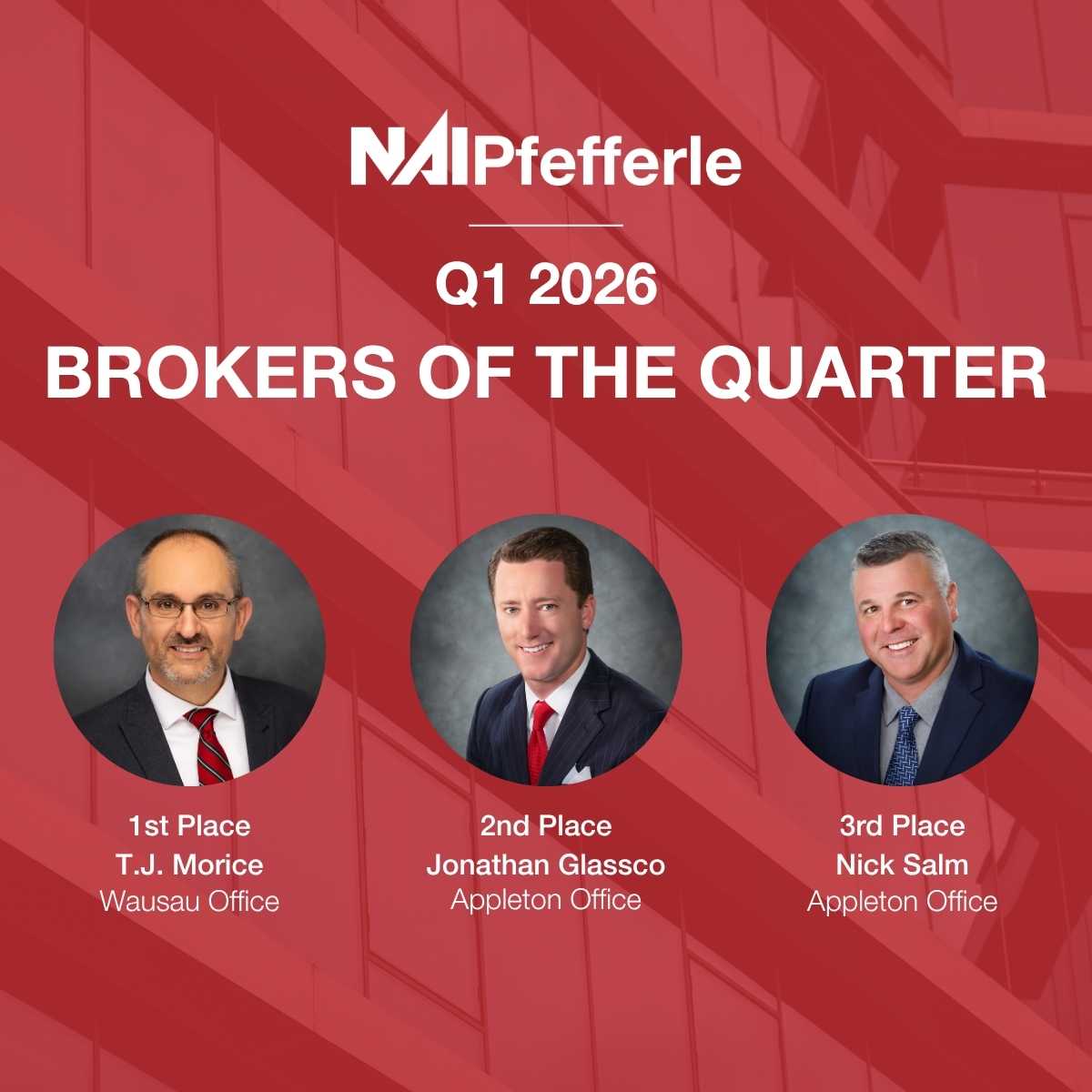 NAIPfefferle

Q1 2026
BROKERS OF THE QUARTER

1st Place
T.J. Morice
Wausau Office

2nd Place
Jonathan Glassco
Appleton Office

3rd Place
Nick Salm
Appleton Office